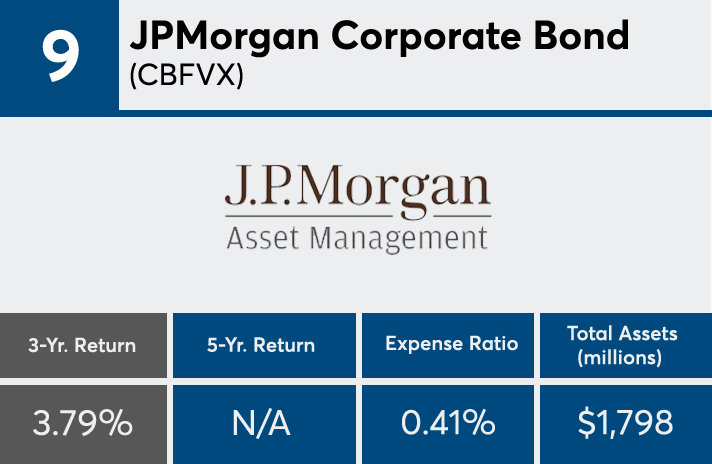 9

JPMorgan Corporate Bond
(CBFVX)

J.P.Morgan
Asset Management

| 3-Yr. Return | 5-Yr. Return | Expense Ratio | Total Assets (millions) |
|---|---|---|---|
| 3.79% | N/A | 0.41% | \$1,798 |